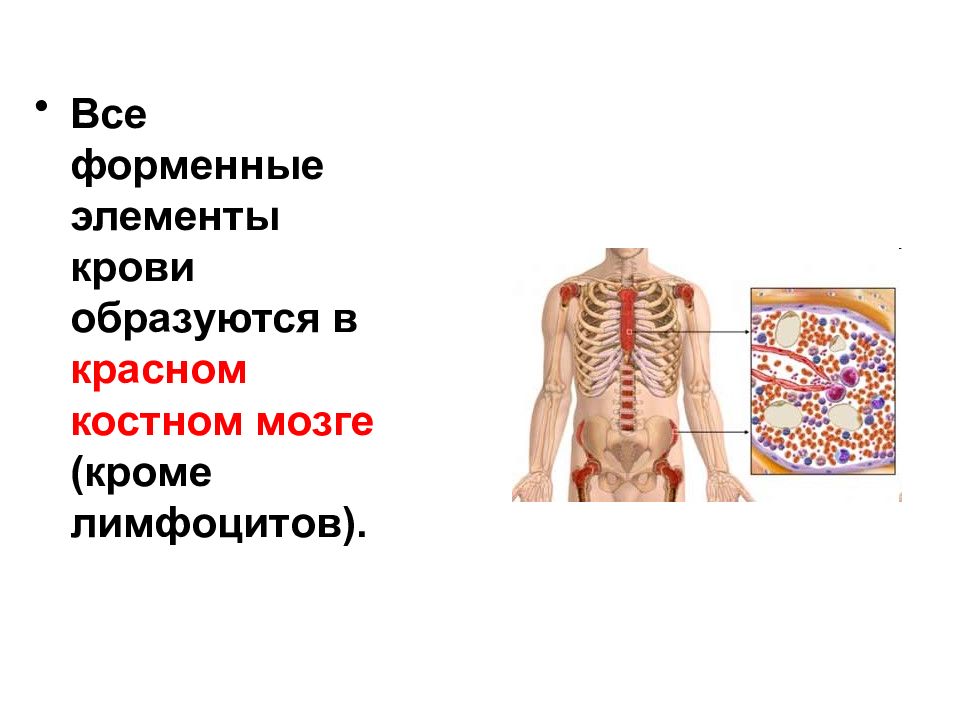 • Все форменные элементы крови образуются в красном костном мозге (кроме лимфоцитов).